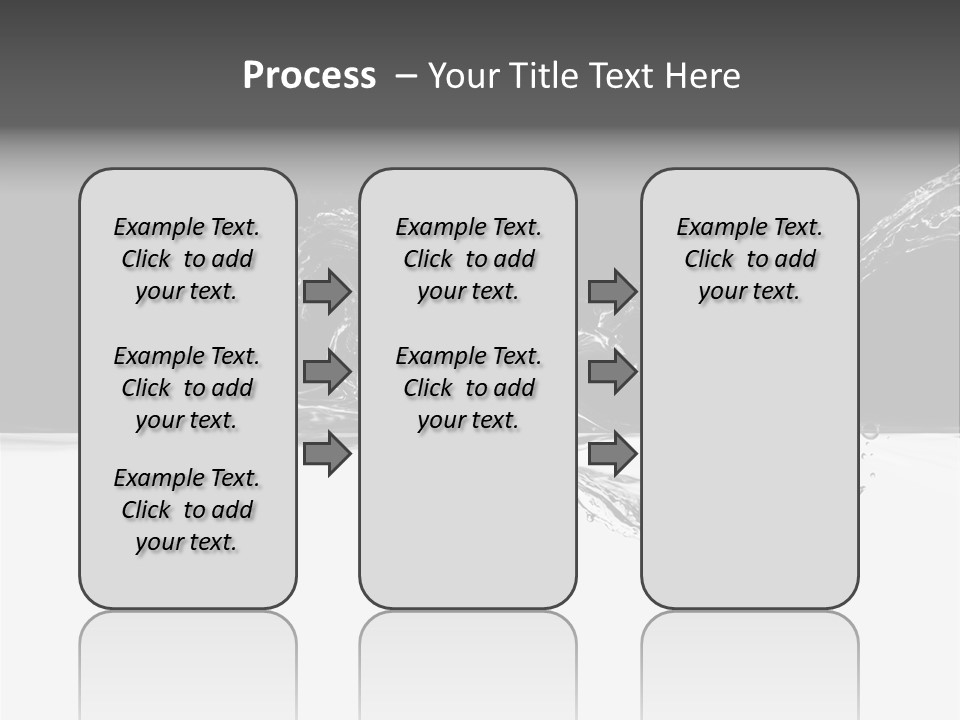 Process – Your Title Text Here

Example Text. Click to add your text.

Example Text. Click to add your text.

Example Text. Click to add your text.

Example Text. Click to add your text.

Example Text. Click to add your text.

Example Text. Click to add your text.